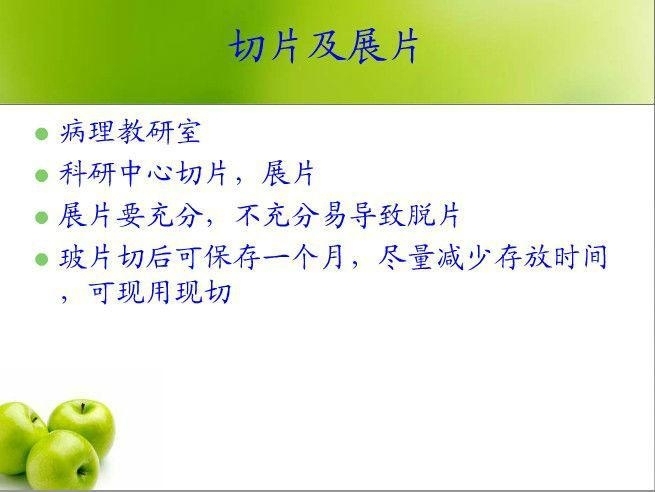 切片及展片

- 病理教研室
- 科研中心切片，展片
- 展片要充分，不充分易导致脱片
- 玻片切后可保存一个月，尽量减少存放时间，可现用现切